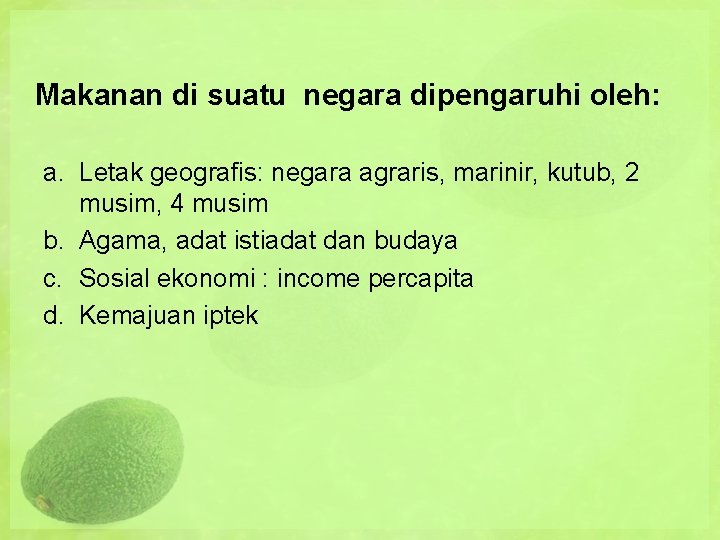 Makanan di suatu  negara dipengaruhi oleh:

a. Letak geografis: negara agraris, marinir, kutub, 2 musim, 4 musim
b. Agama, adat istiadat dan budaya
c. Sosial ekonomi : income percapita
d. Kemajuan iptek